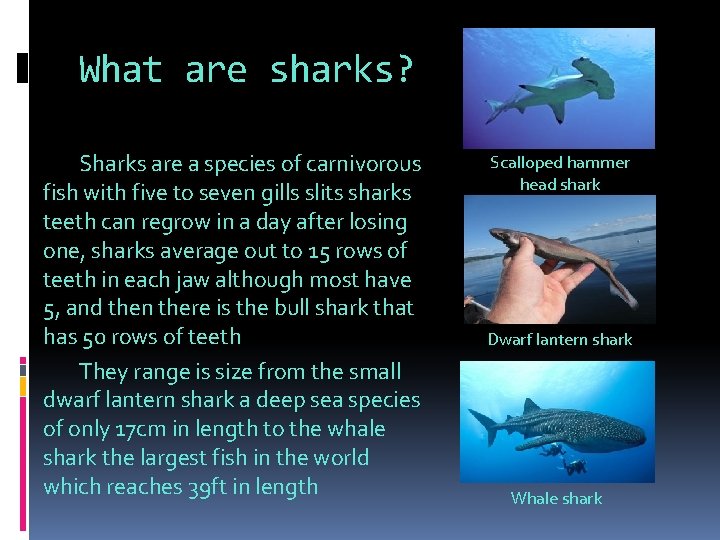 What are sharks?

Sharks are a species of carnivorous fish with five to seven gills slits sharks teeth can regrow in a day after losing one, sharks average out to 15 rows of teeth in each jaw although most have 5, and then there is the bull shark that has 50 rows of teeth

They range is size from the small dwarf lantern shark a deep sea species of only 17cm in length to the whale shark the largest fish in the world which reaches 39ft in length

Scalloped hammer head shark

Dwarf lantern shark

Whale shark